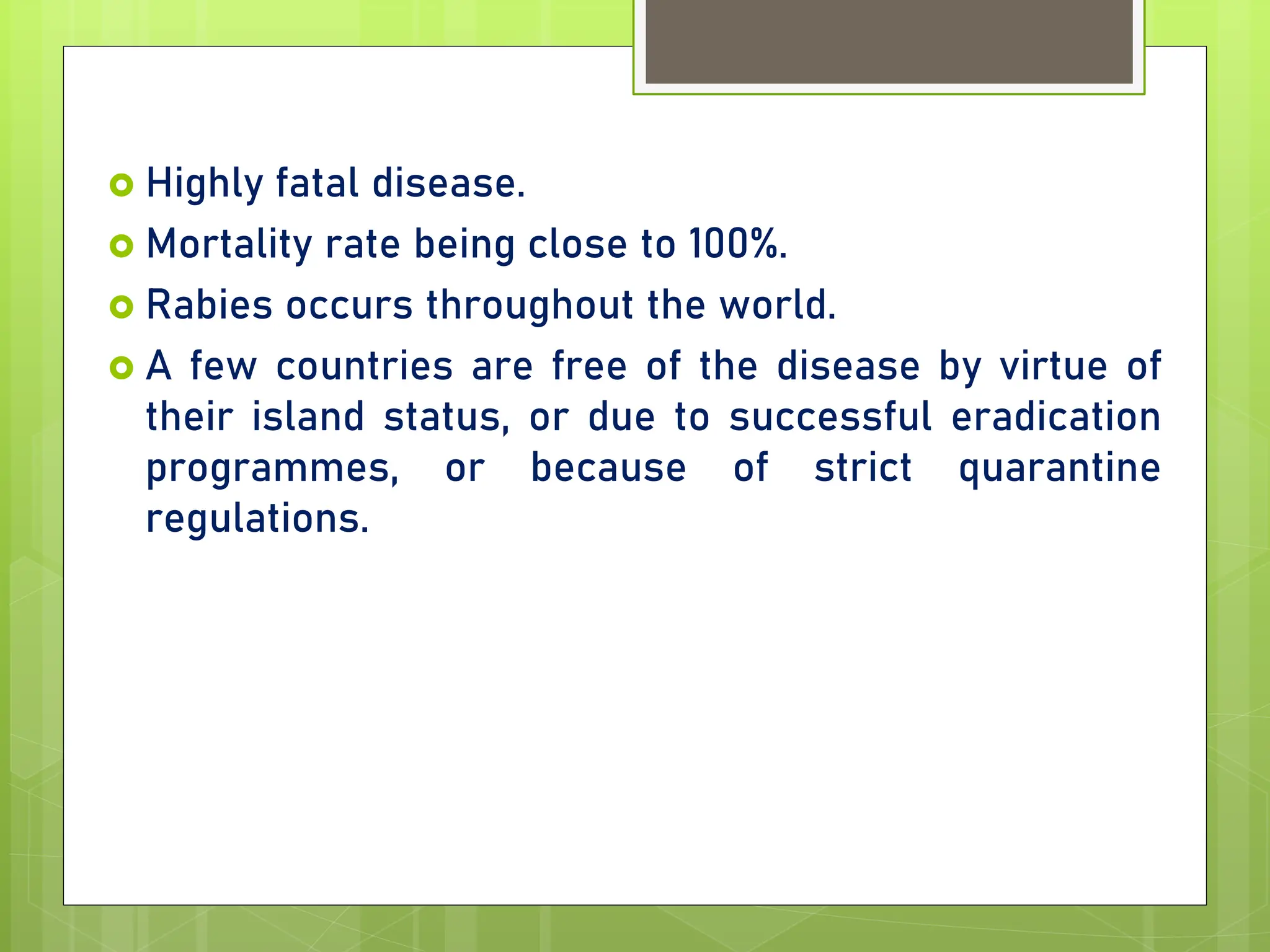 Highly fatal disease.

Mortality rate being close to 100%.

Rabies occurs throughout the world.

A few countries are free of the disease by virtue of their island status, or due to successful eradication programmes, or because of strict quarantine regulations.